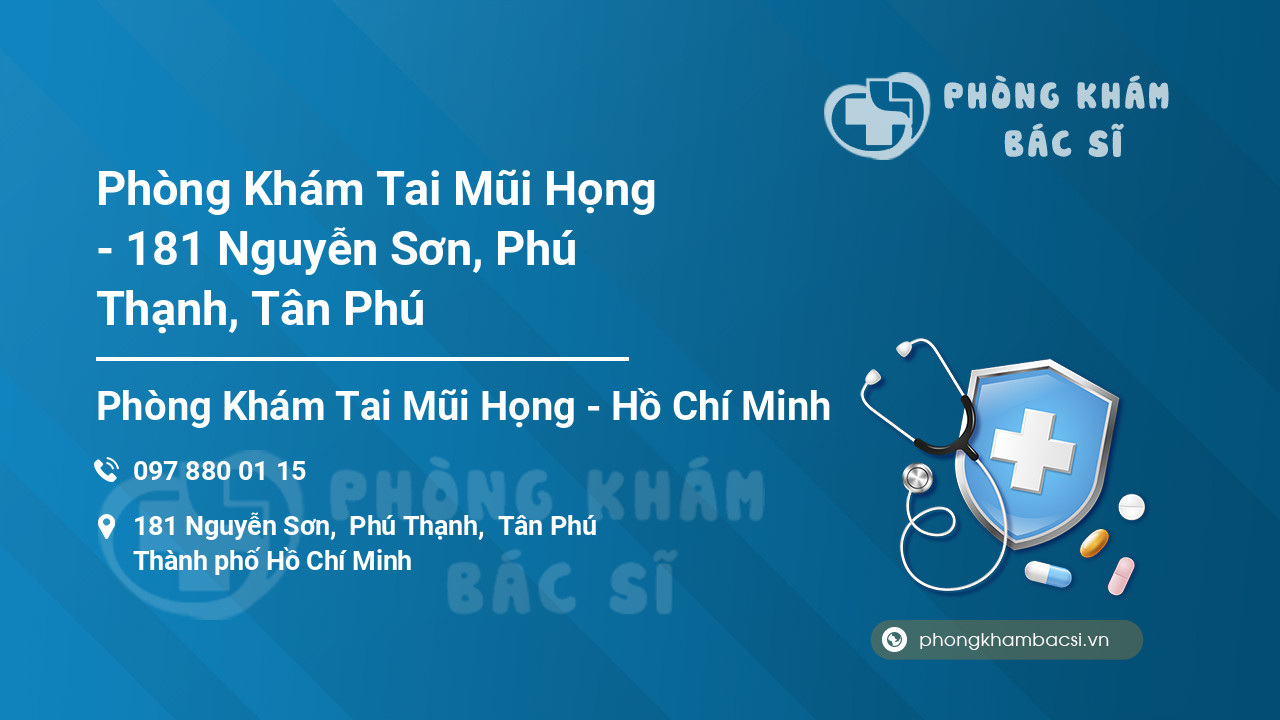 PHÒNG KHÁM BÁC SĨ

Phòng Khám Tai Mũi Họng - 181 Nguyễn Sơn, Phú Thạnh, Tân Phú

Phòng Khám Tai Mũi Họng - Hồ Chí Minh

097 880 01 15

181 Nguyễn Sơn, Phú Thạnh, Tân Phú
Thành phố Hồ Chí Minh

PHÒNG KHÁM BÁC SĨ

phongkhambacsi.vn